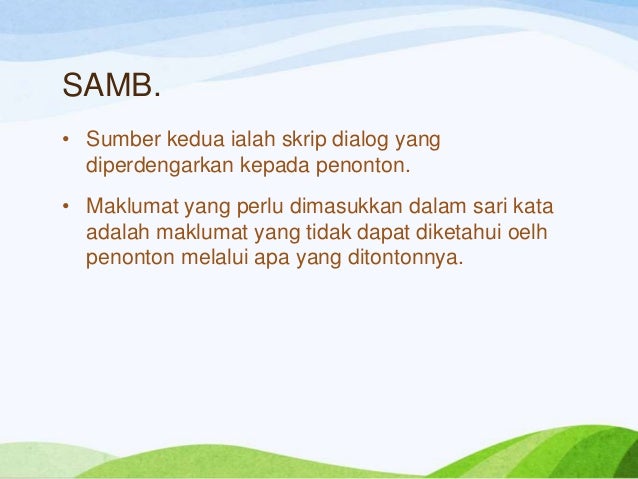 SAMB.

• Sumber kedua ialah skrip dialog yang diperdengarkan kepada penonton.

• Maklumat yang perlu dimasukkan dalam sari kata adalah maklumat yang tidak dapat diketahui oelh penonton melalui apa yang ditontonnya.